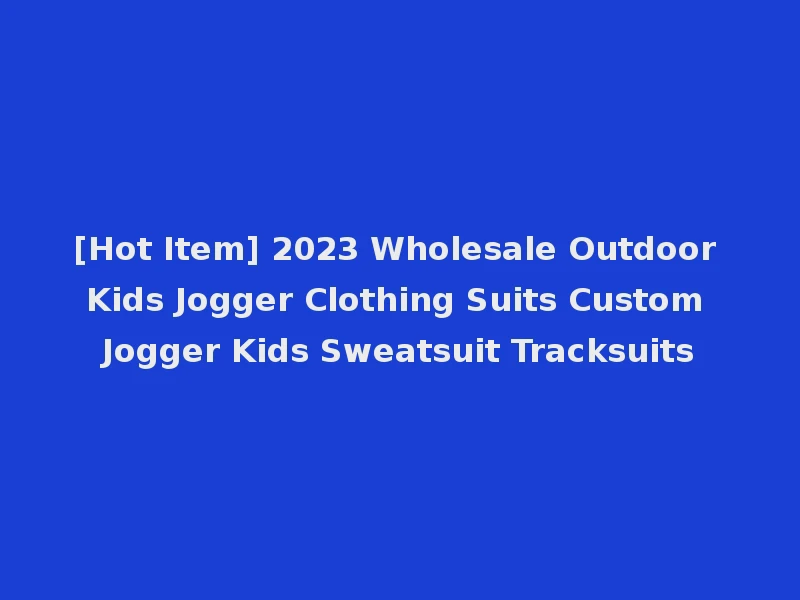 [Hot Item] 2023 Wholesale Outdoor Kids Jogger Clothing Suits Custom Jogger Kids Sweatsuit Tracksuits